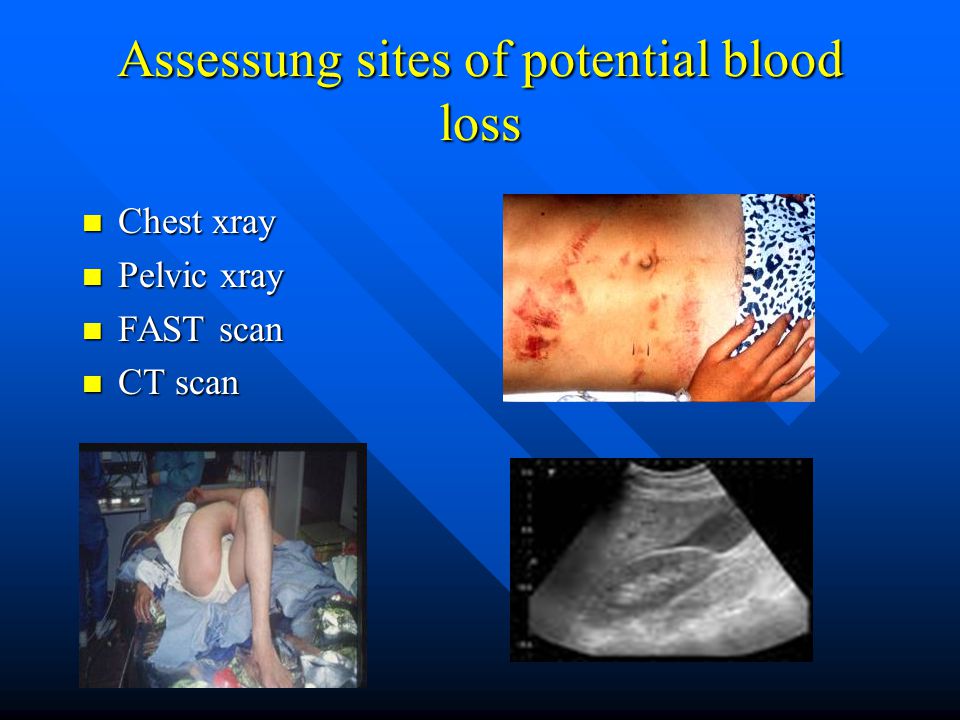 Assessung sites of potential blood loss

- Chest xray
- Pelvic xray
- FAST scan
- CT scan